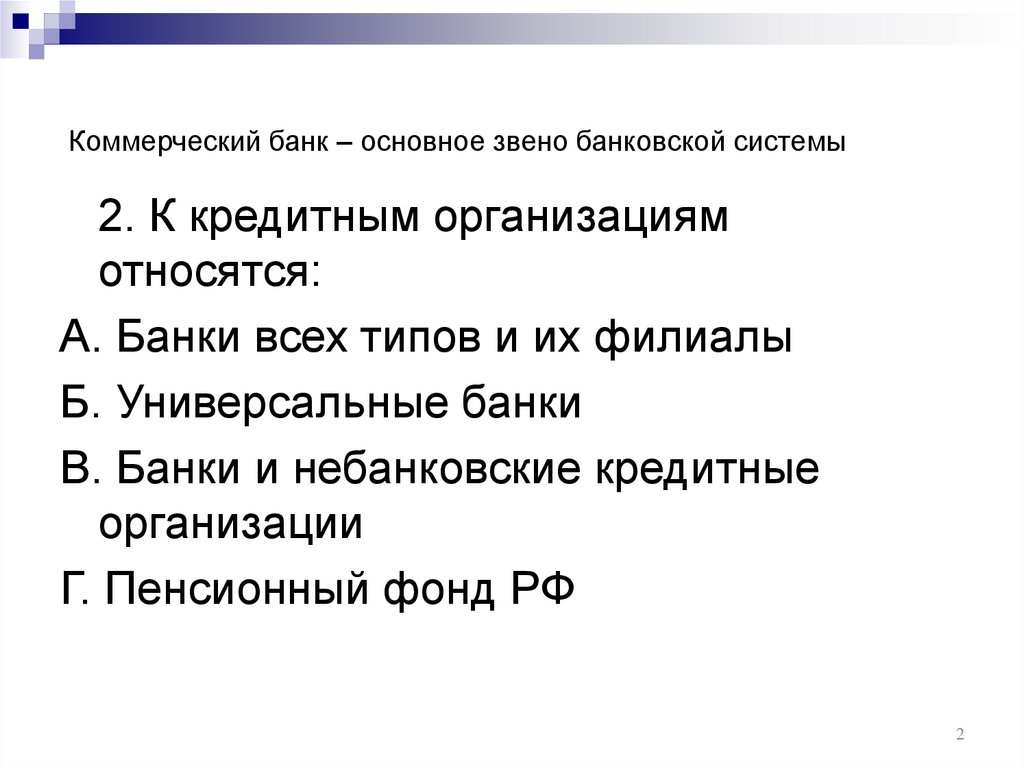 Коммерческий банк – основное звено банковской системы

2. К кредитным организациям относятся:

А. Банки всех типов и их филиалы

Б. Универсальные банки

В. Банки и небанковские кредитные организации

Г. Пенсионный фонд РФ

2